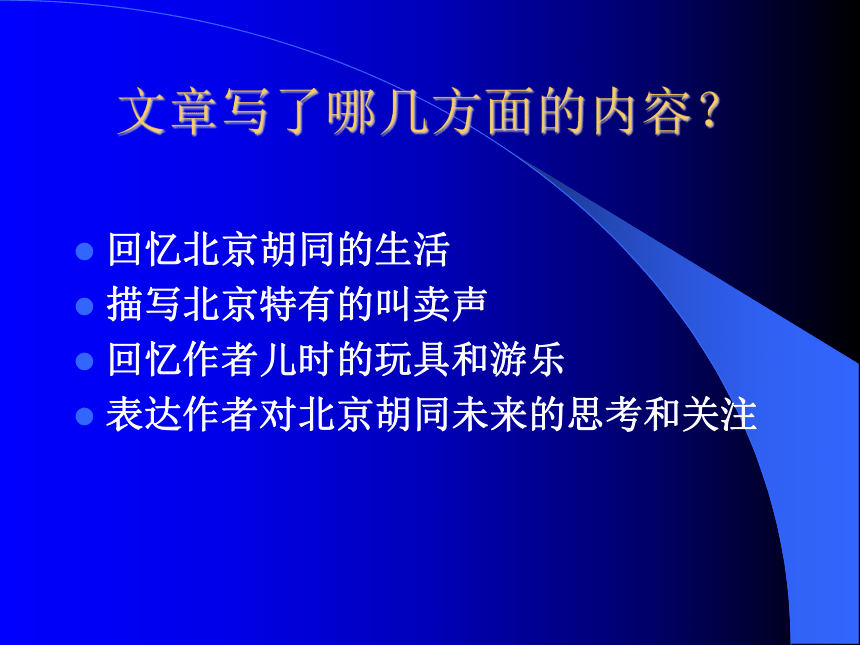 文章写了哪几方面的内容？

- 回忆北京胡同的生活
- 描写北京特有的叫卖声
- 回忆作者儿时的玩具和游乐
- 表达作者对北京胡同未来的思考和关注